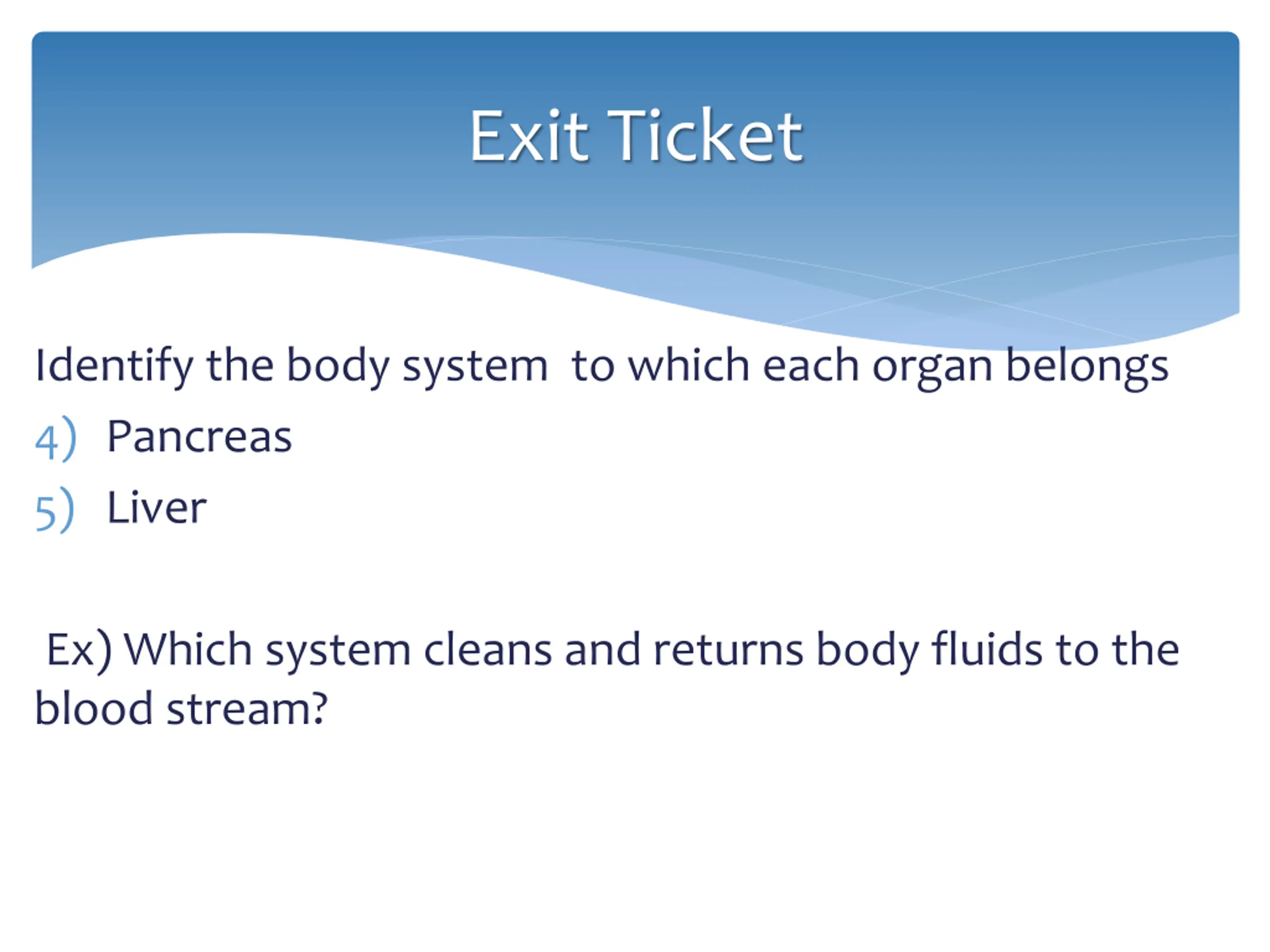 Exit Ticket

Identify the body system to which each organ belongs

4) Pancreas

5) Liver

Ex) Which system cleans and returns body fluids to the blood stream?